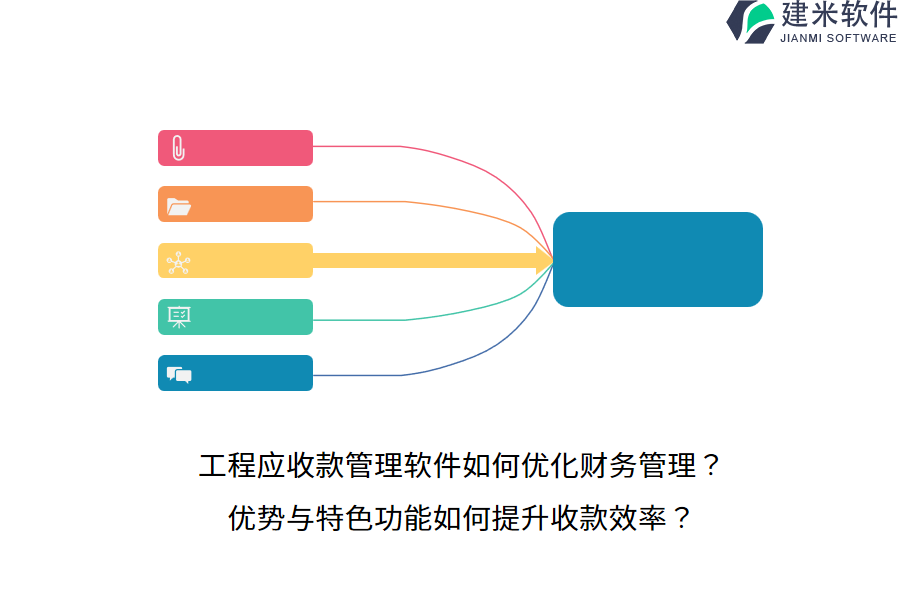 建米软件
JIANMI SOFTWARE

工程应收款管理软件如何优化财务管理？
优势与特色功能如何提升收款效率？